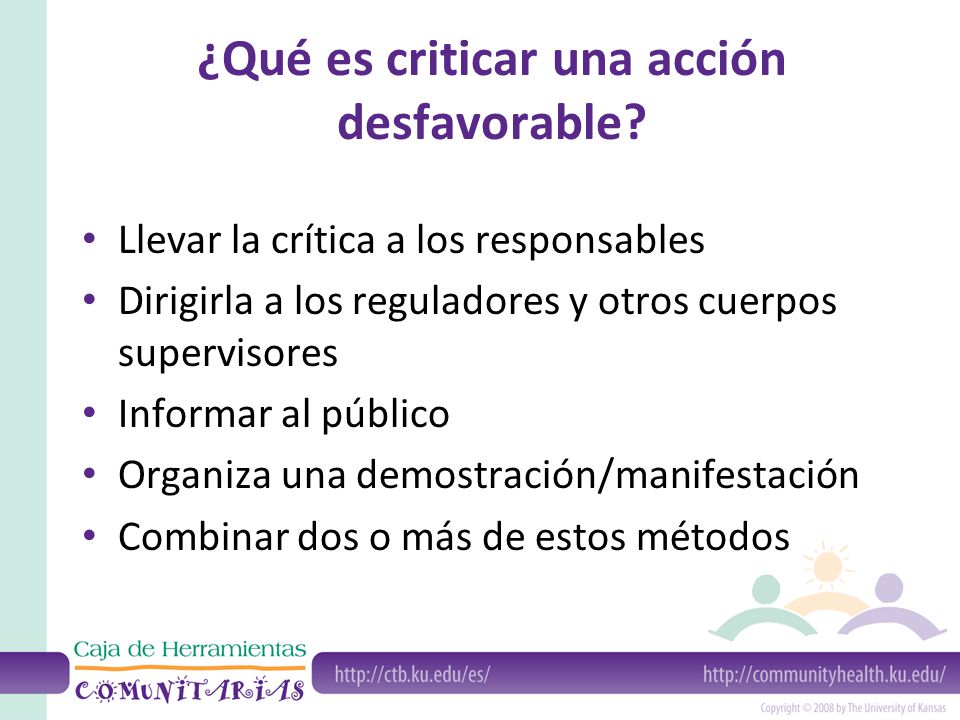 ¿Qué es criticar una acción desfavorable?

• Llevar la crítica a los responsables
• Dirigirla a los reguladores y otros cuerpos supervisores
• Informar al público
• Organiza una demostración/manifestación
• Combinar dos o más de estos métodos

Caja de Herramientas
COMUNITARIAS

http://ctb.ku.edu/es/

http://communityhealth.ku.edu/

Copyright © 2008 by The University of Kansas